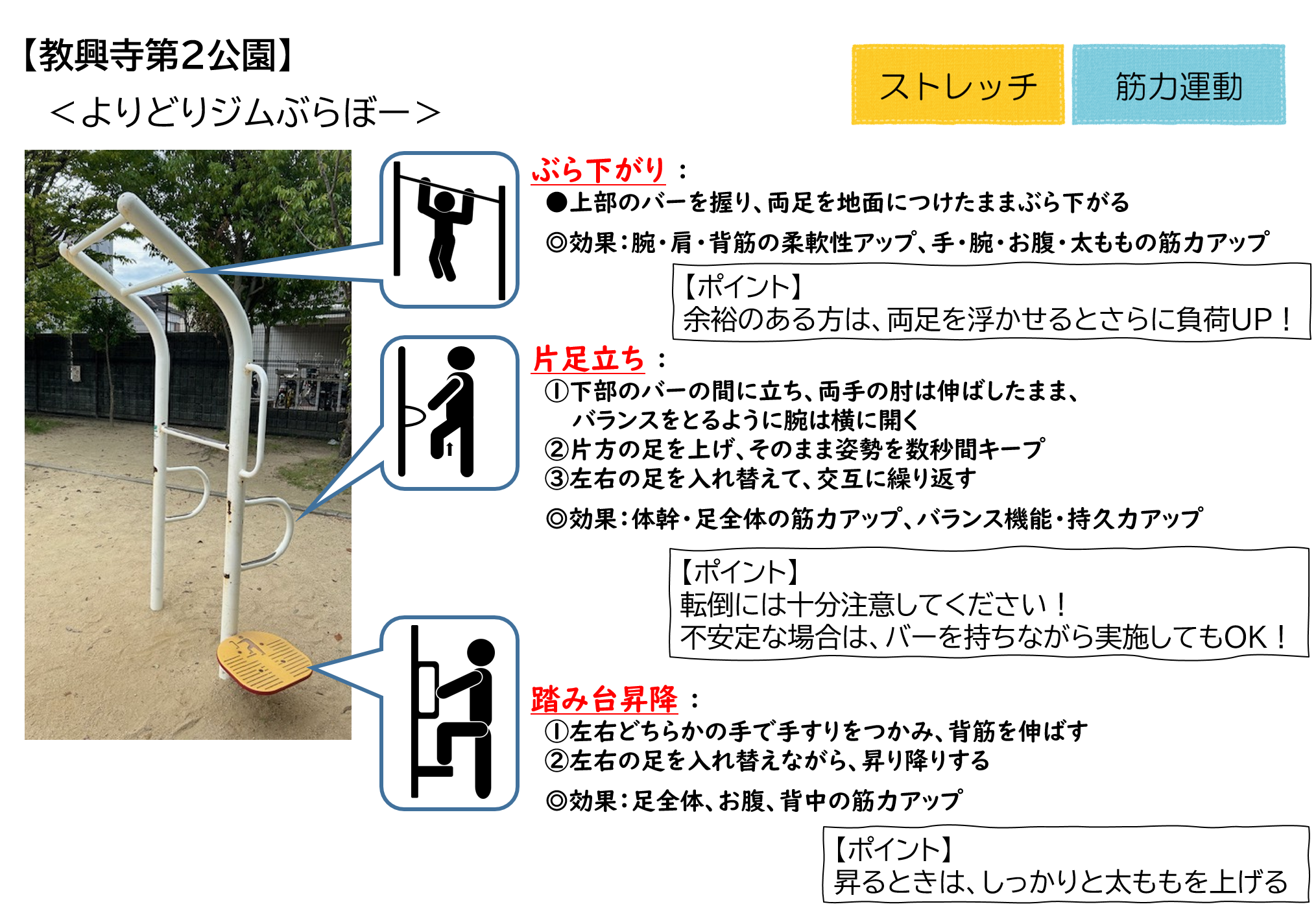 【教興寺第2公園】
＜よりどりジムぶらぼー＞

ストレッチ

筋力運動

ぶら下がり：
●上部のバーを握り、両足を地面につけたままぶら下がる
◎効果：腕・肩・背筋の柔軟性アップ、手・腕・お腹・太ももの筋力アップ

【ポイント】
余裕のある方は、両足を浮かせるとさらに負荷UP！

片足立ち：
①下部のバーの間に立ち、両手の肘は伸ばしたまま、バランスをとるように腕は横に開く
②片方の足を上げ、そのまま姿勢を数秒間キープ
③左右の足を入れ替えて、交互に繰り返す
◎効果：体幹・足全体の筋力アップ、バランス機能・持久力アップ

【ポイント】
転倒には十分注意してください！
不安定な場合は、バーを持ちながら実施してもOK！

踏み台昇降：
①左右どちらかの手で手すりをつかみ、背筋を伸ばす
②左右の足を入れ替えながら、昇り降りする
◎効果：足全体、お腹、背中の筋力アップ

【ポイント】
昇るときは、しっかりと太ももを上げる